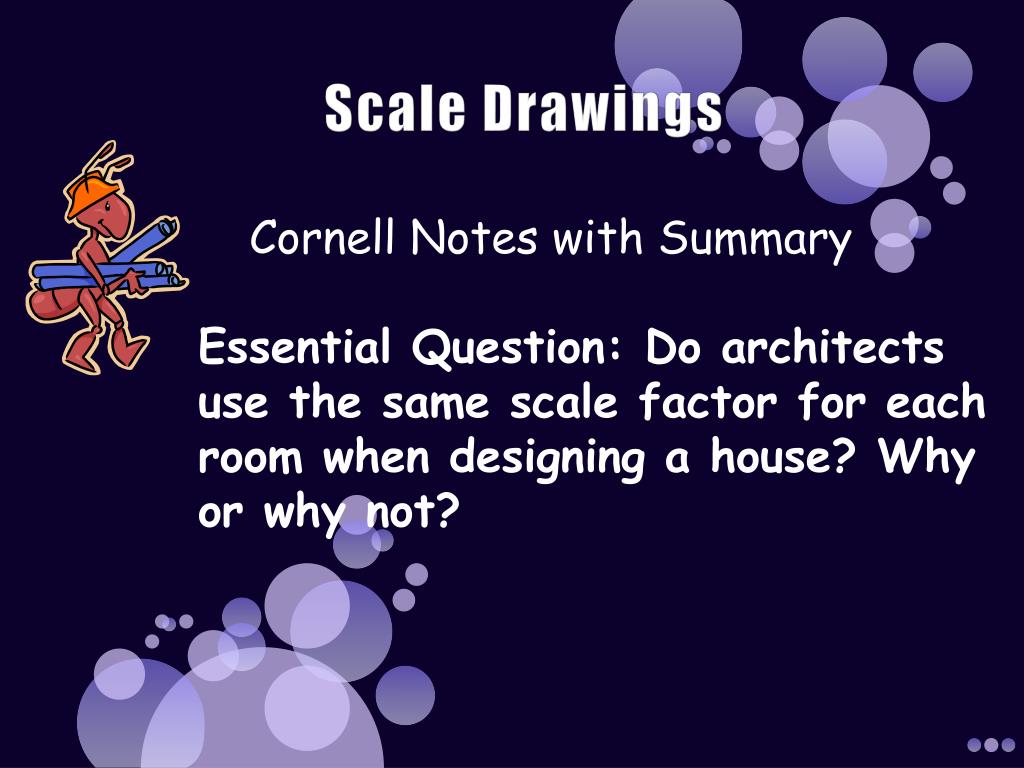 Scale Drawings

Cornell Notes with Summary

Essential Question: Do architects use the same scale factor for each room when designing a house? Why or why not?